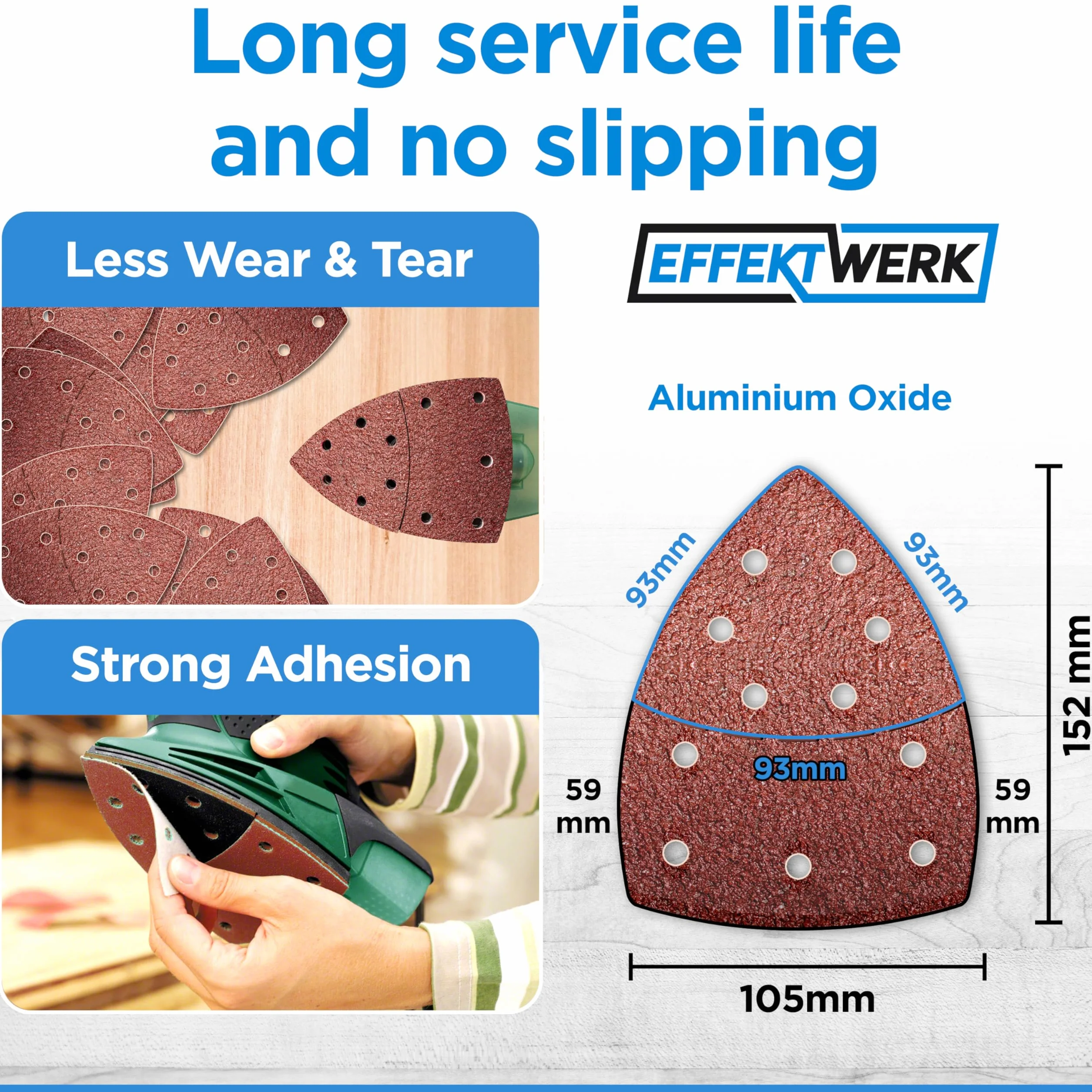 Long service life and no slipping

Less Wear & Tear

Strong Adhesion

EFFEKTWERK

Aluminium Oxide

93mm

93mm

93mm

59 mm

59 mm

152 mm

105mm